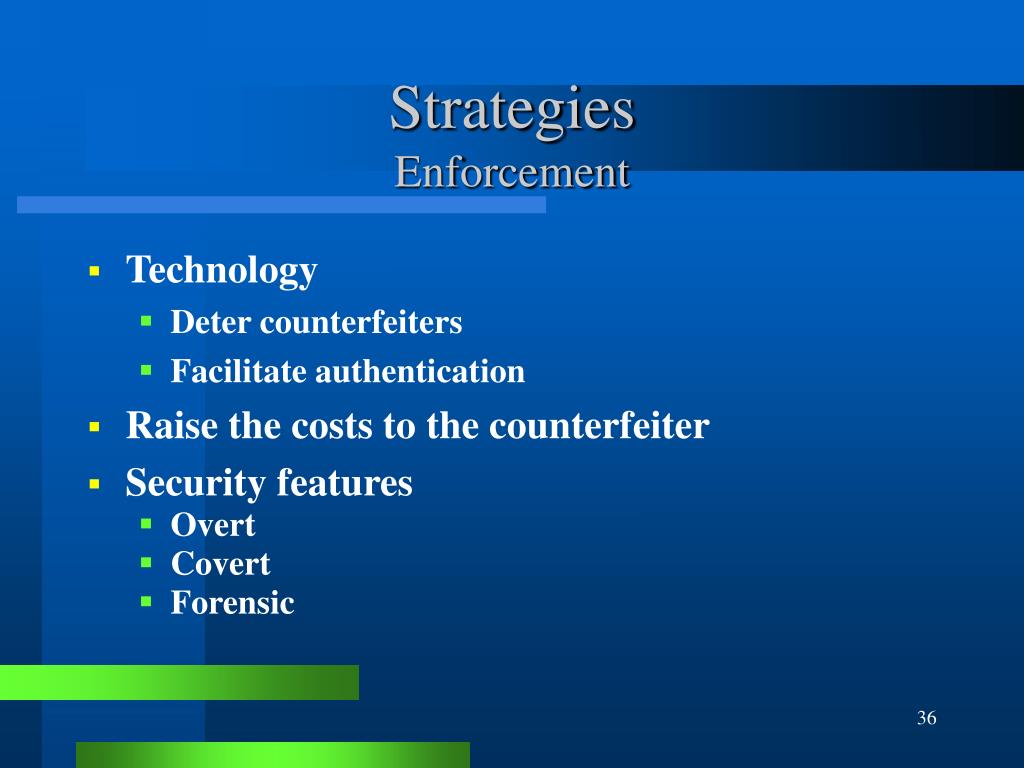 Strategies
Enforcement

- Technology
  - Deter counterfeiters
  - Facilitate authentication
- Raise the costs to the counterfeiter
- Security features
  - Overt
  - Covert
  - Forensic

36